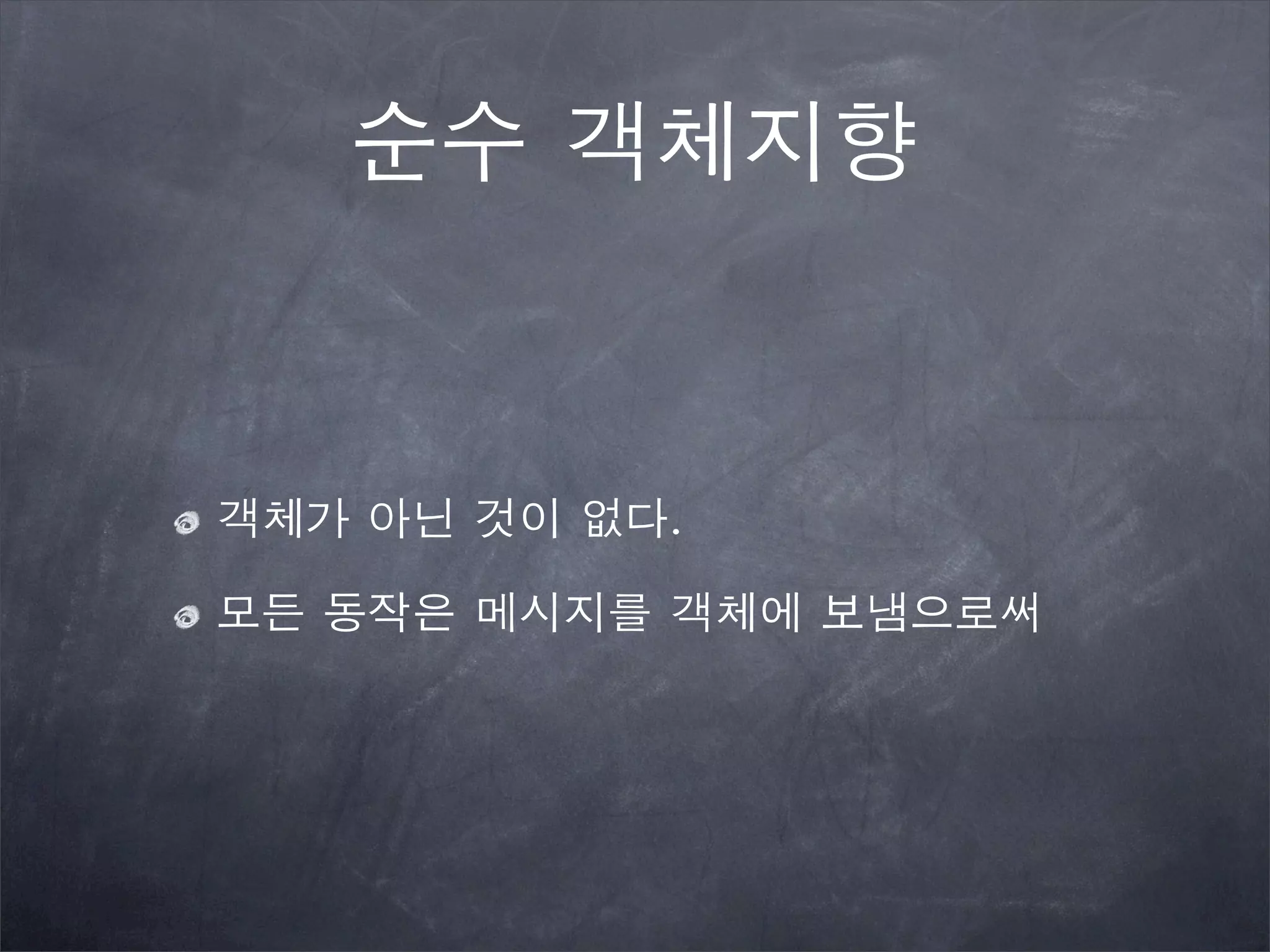 순수 객체지향

객체가 아닌 것이 없다.

모든 동작은 메시지를 객체에 보냄으로써